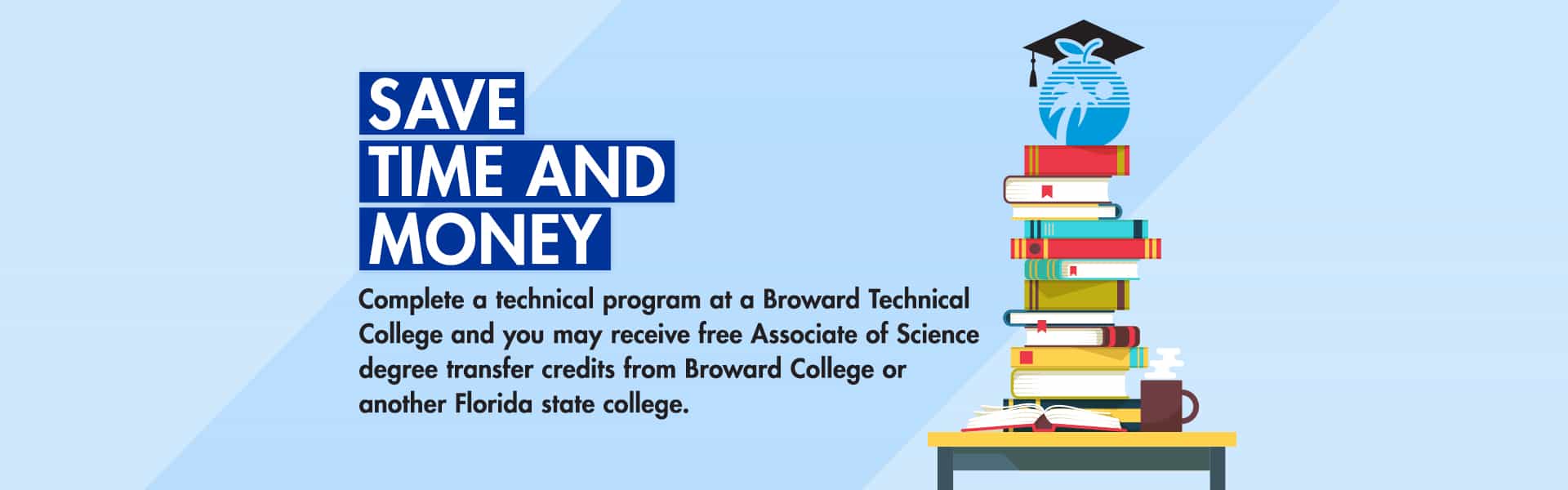 SAVE
TIME AND
MONEY

Complete a technical program at a Broward Technical College and you may receive free Associate of Science degree transfer credits from Broward College or another Florida state college.